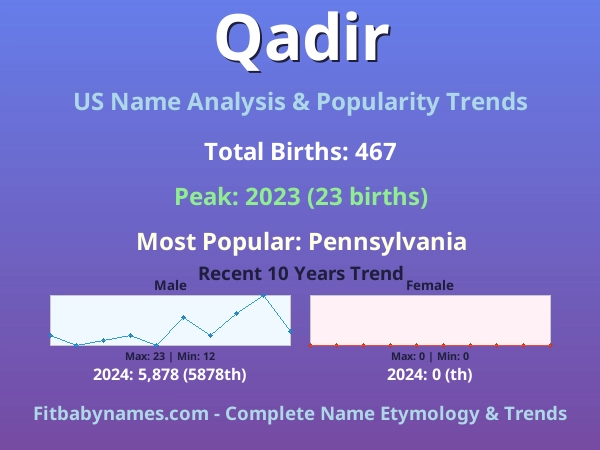 Qadir

US Name Analysis & Popularity Trends

Total Births: 467

Peak: 2023 (23 births)

Most Popular: Pennsylvania

Recent 10 Years Trend

Male

Max: 23 | Min: 12

2024: 5,878 (5878th)

Female

Max: 0 | Min: 0

2024: 0 (th)

Fitbabynames.com - Complete Name Etymology & Trends